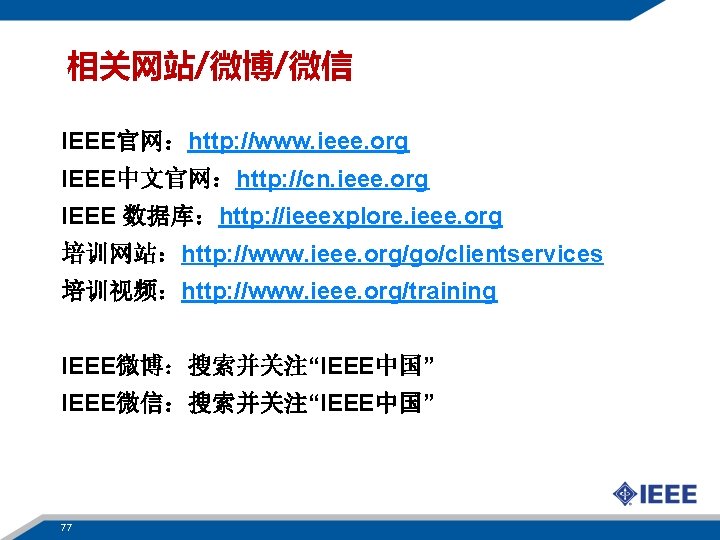 相关网站/微博/微信

IEEE官网：http://www.ieee.org
IEEE中文官网：http://cn.ieee.org
IEEE 数据库：http://ieeexplore.ieee.org
培训网站：http://www.ieee.org/go/clientservices
培训视频：http://www.ieee.org/training

IEEE微博：搜索并关注“IEEE中国”
IEEE微信：搜索并关注“IEEE中国”

IEEE

77